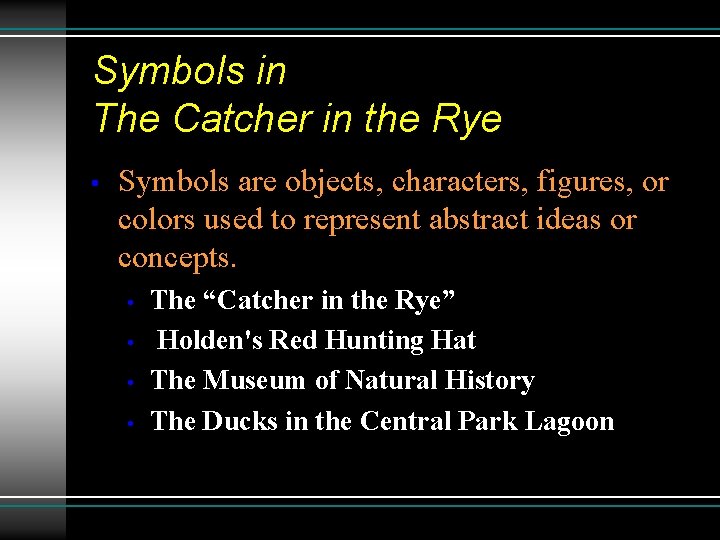 Symbols in
The Catcher in the Rye

• Symbols are objects, characters, figures, or colors used to represent abstract ideas or concepts.

• The "Catcher in the Rye"
• Holden's Red Hunting Hat
• The Museum of Natural History
• The Ducks in the Central Park Lagoon